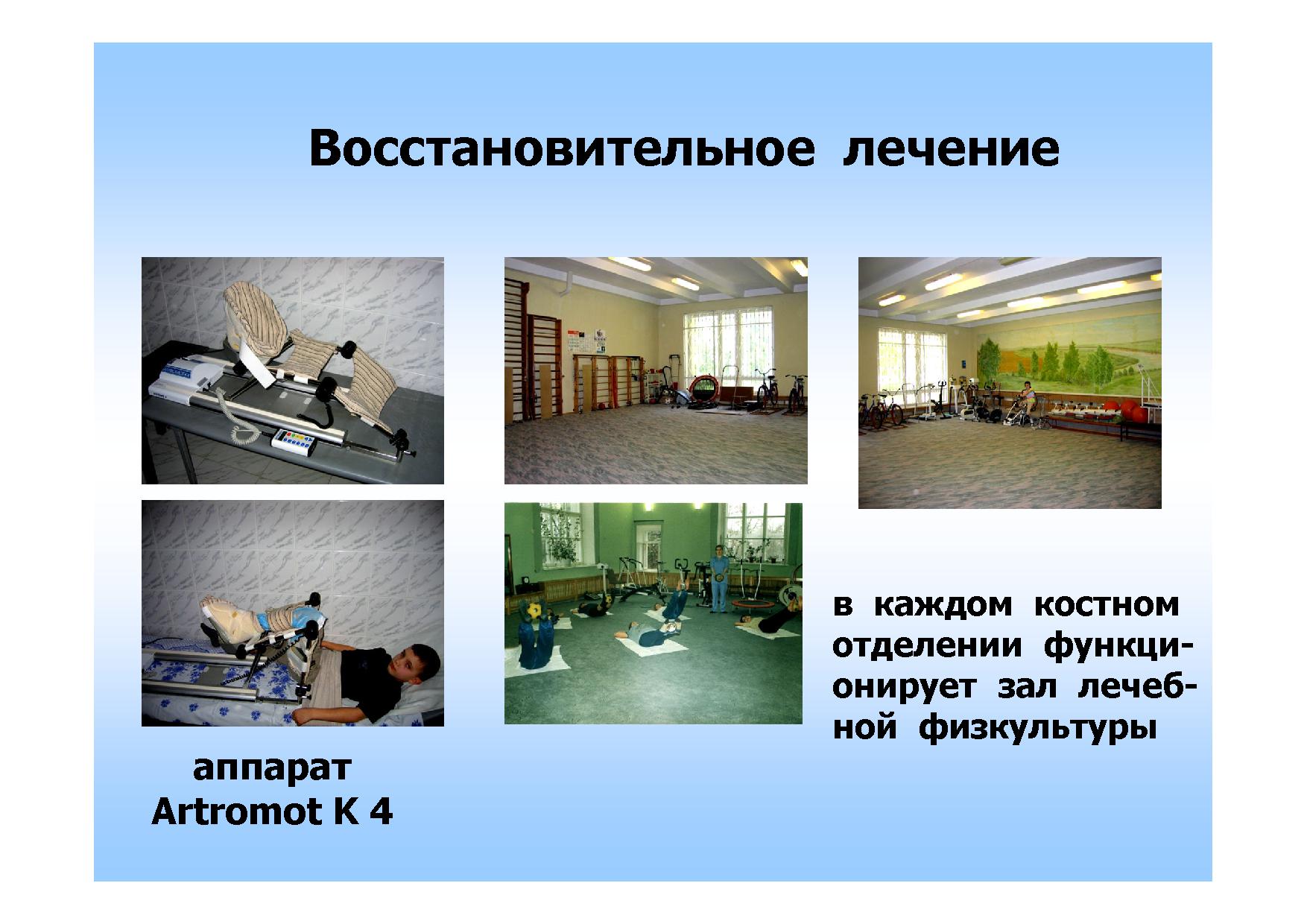 Восстановительное лечение

аппарат
Artromot K 4

в каждом костном отделении функционирует зал лечебной физкультуры